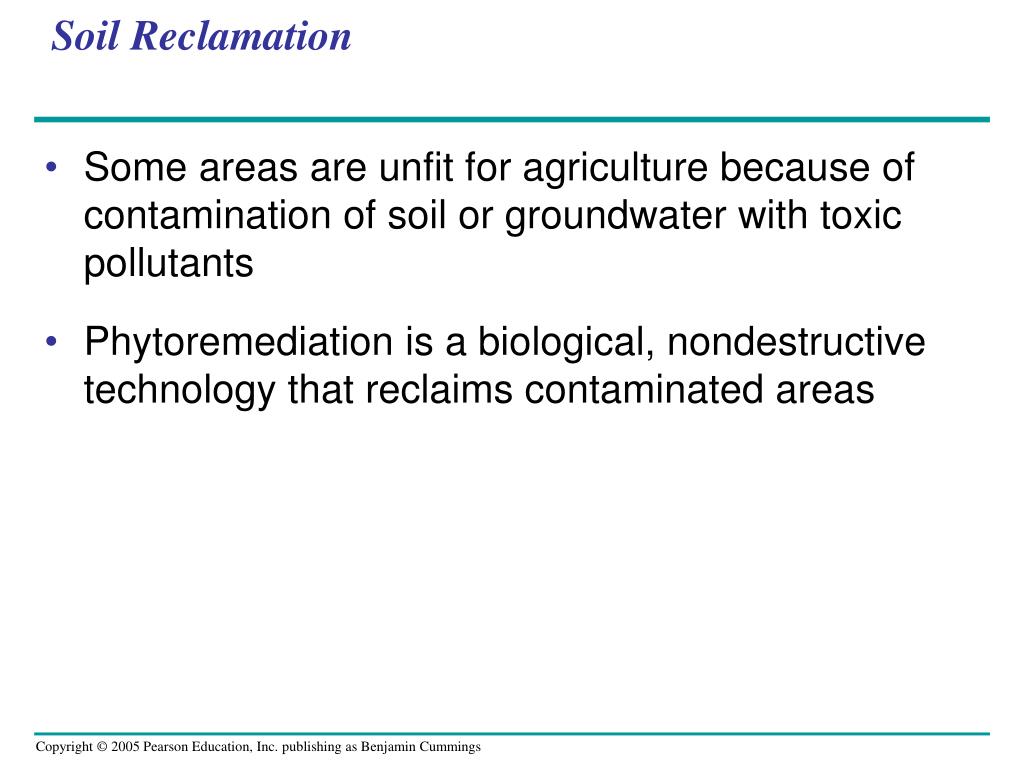 Soil Reclamation

• Some areas are unfit for agriculture because of contamination of soil or groundwater with toxic pollutants

• Phytoremediation is a biological, nondestructive technology that reclaims contaminated areas

Copyright © 2005 Pearson Education, Inc. publishing as Benjamin Cummings